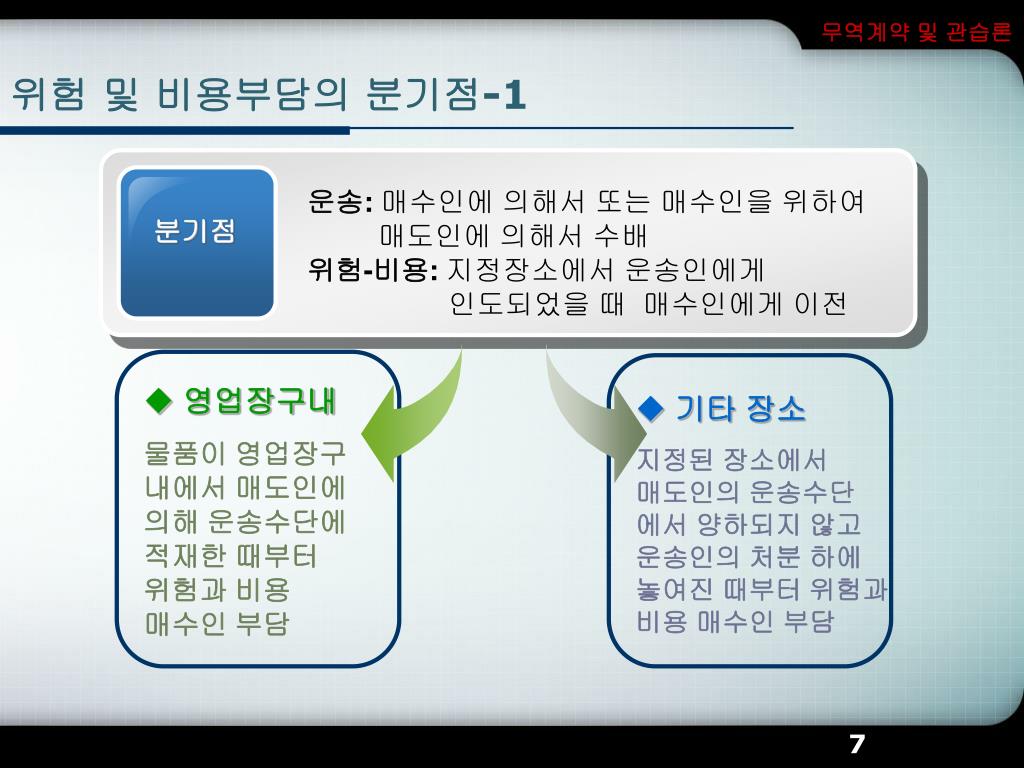 무역계약 및 관습론

위험 및 비용부담의 분기점-1

분기점

운송: 매수인에 의해서 또는 매수인을 위하여 매도인에 의해서 수배
위험-비용: 지정장소에서 운송인에게 인도되었을 때 매수인에게 이전

◆ 영업장구내

물품이 영업장구내에서 매도인에 의해 운송수단에 적재한 때부터 위험과 비용 매수인 부담

◆ 기타 장소

지정된 장소에서 매도인의 운송수단에서 양하되지 않고 운송인의 처분 하에 놓여진 때부터 위험과 비용 매수인 부담

7